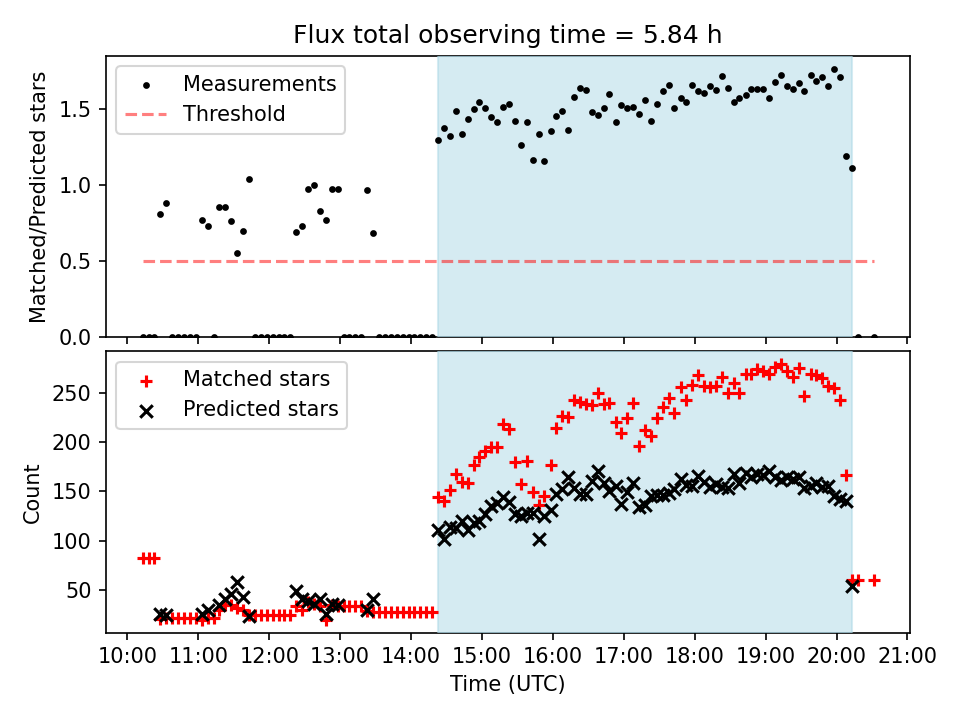 Flux total observing time = 5.84 h

Measurements
Threshold

Matched/Predicted stars

1.5
1.0
0.5
0.0

Matched stars
Predicted stars

Count

250
200
150
100
50

10:00 11:00 12:00 13:00 14:00 15:00 16:00 17:00 18:00 19:00 20:00 21:00
Time (UTC)